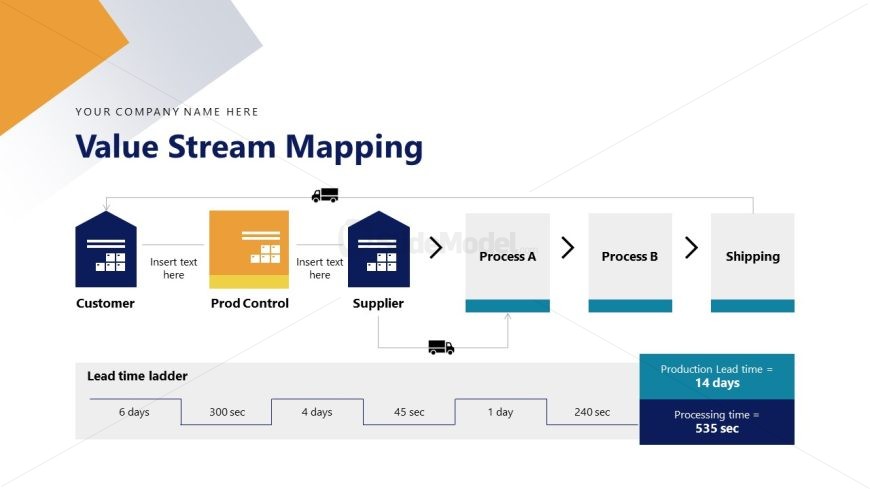 YOUR COMPANY NAME HERE

Value Stream Mapping

Customer

Insert text here

Prod Control

Insert text here

Supplier

SlideModel

Process A

Process B

Shipping

Lead time ladder

6 days

300 sec

4 days

45 sec

1 day

240 sec

Production Lead time = 14 days

Processing time = 535 sec